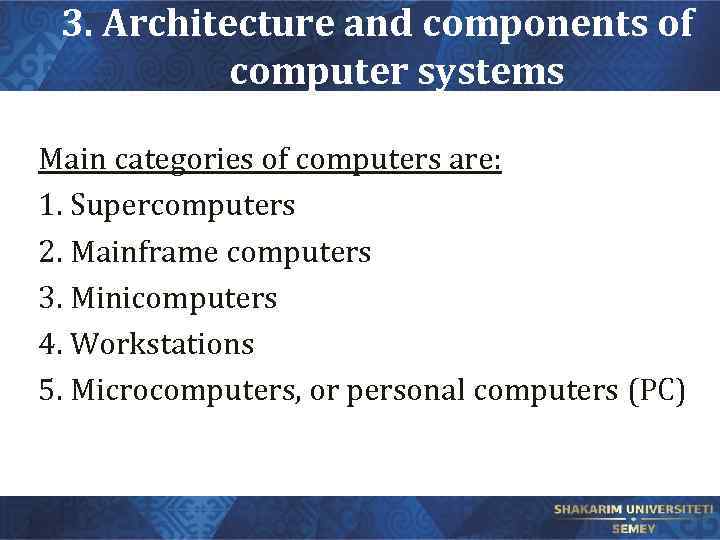 3. Architecture and components of computer systems

Main categories of computers are:
1. Supercomputers
2. Mainframe computers
3. Minicomputers
4. Workstations
5. Microcomputers, or personal computers (PC)

SHAKARIM UNIVERSITETI
SEMEY